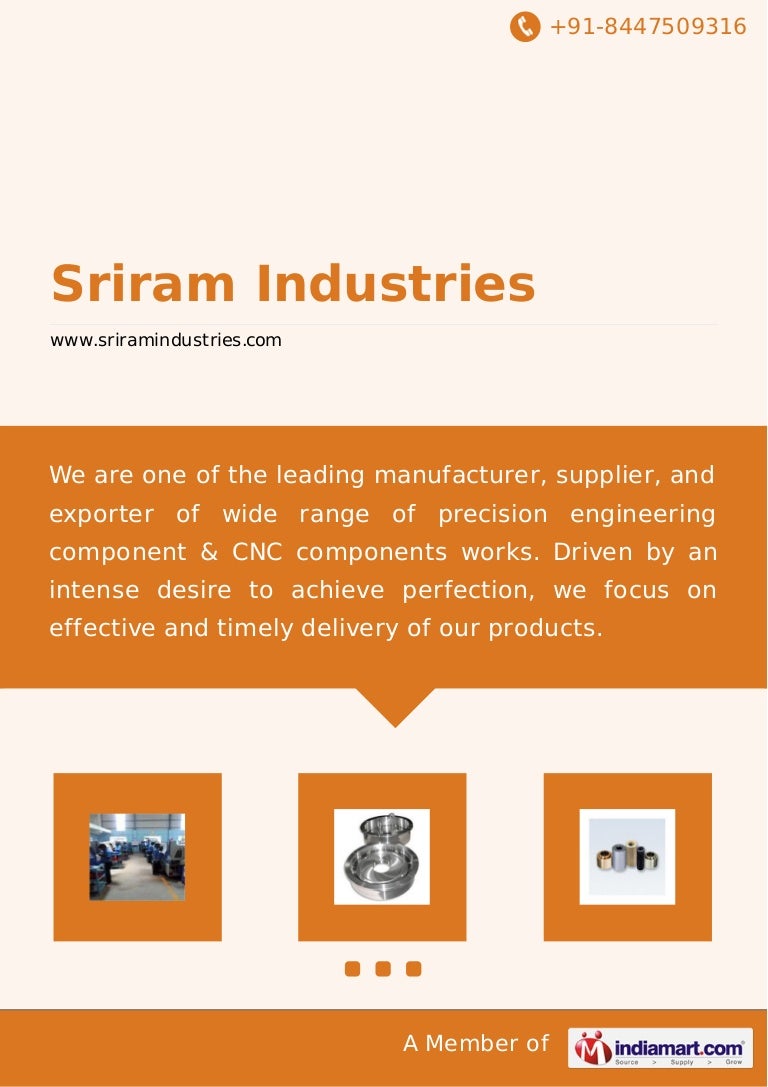 +91-8447509316

Sriram Industries

www.sriramindustries.com

We are one of the leading manufacturer, supplier, and exporter of wide range of precision engineering component & CNC components works. Driven by an intense desire to achieve perfection, we focus on effective and timely delivery of our products.

A Member of indiamart.com Source > Supply > Grow